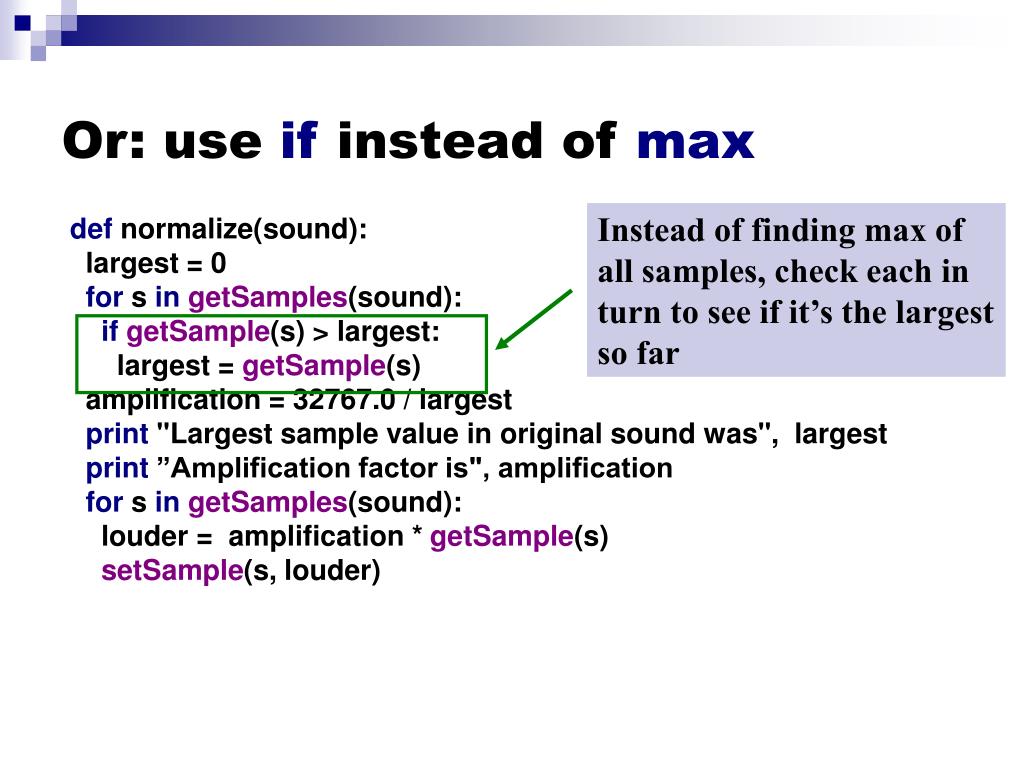 Or: use if instead of max

def normalize(sound):
  largest = 0
  for s in getSamples(sound):
    if getSample(s) > largest:
      largest = getSample(s)
  amplification = 32767.0 / largest
  print "Largest sample value in original sound was", largest
  print ”Amplification factor is", amplification
  for s in getSamples(sound):
    louder = amplification * getSample(s)
    setSample(s, louder)

Instead of finding max of all samples, check each in turn to see if it’s the largest so far